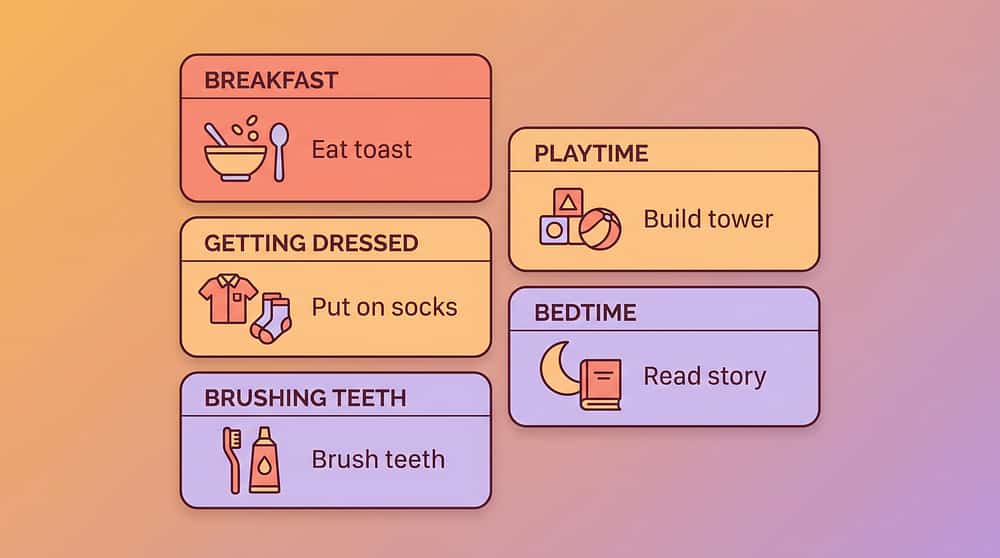 BREAKFAST
Eat toast

GETTING DRESSED
Put on socks

BRUSHING TEETH
Brush teeth

PLAYTIME
Build tower

BEDTIME
Read story